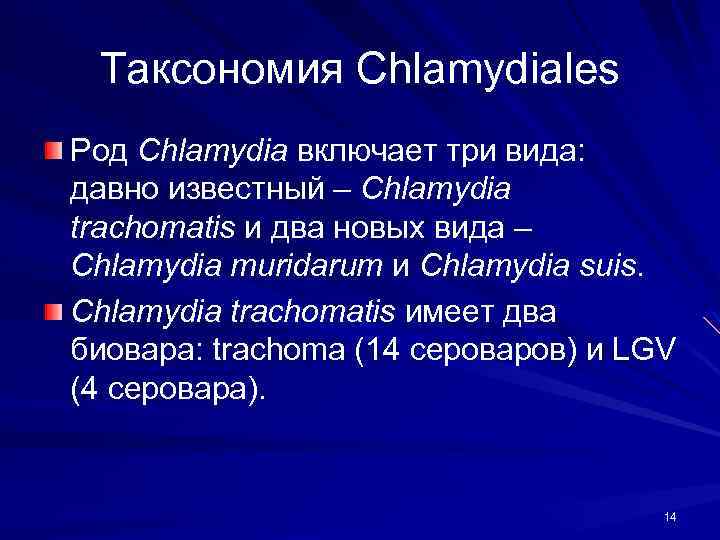 Таксономия Chlamydiales

Род Chlamydia включает три вида: давно известный – Chlamydia trachomatis и два новых вида – Chlamydia muridarum и Chlamydia suis.

Chlamydia trachomatis имеет два биовара: trachoma (14 сероваров) и LGV (4 серовара).

14